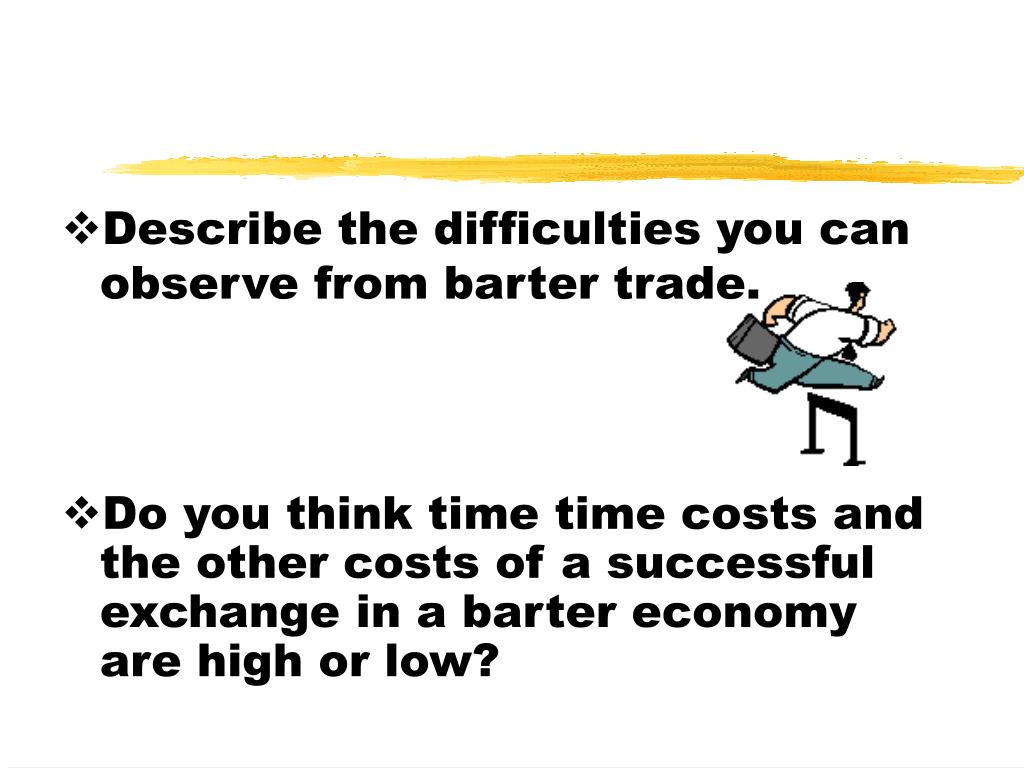 ❖Describe the difficulties you can observe from barter trade.

❖Do you think time time costs and the other costs of a successful exchange in a barter economy are high or low?